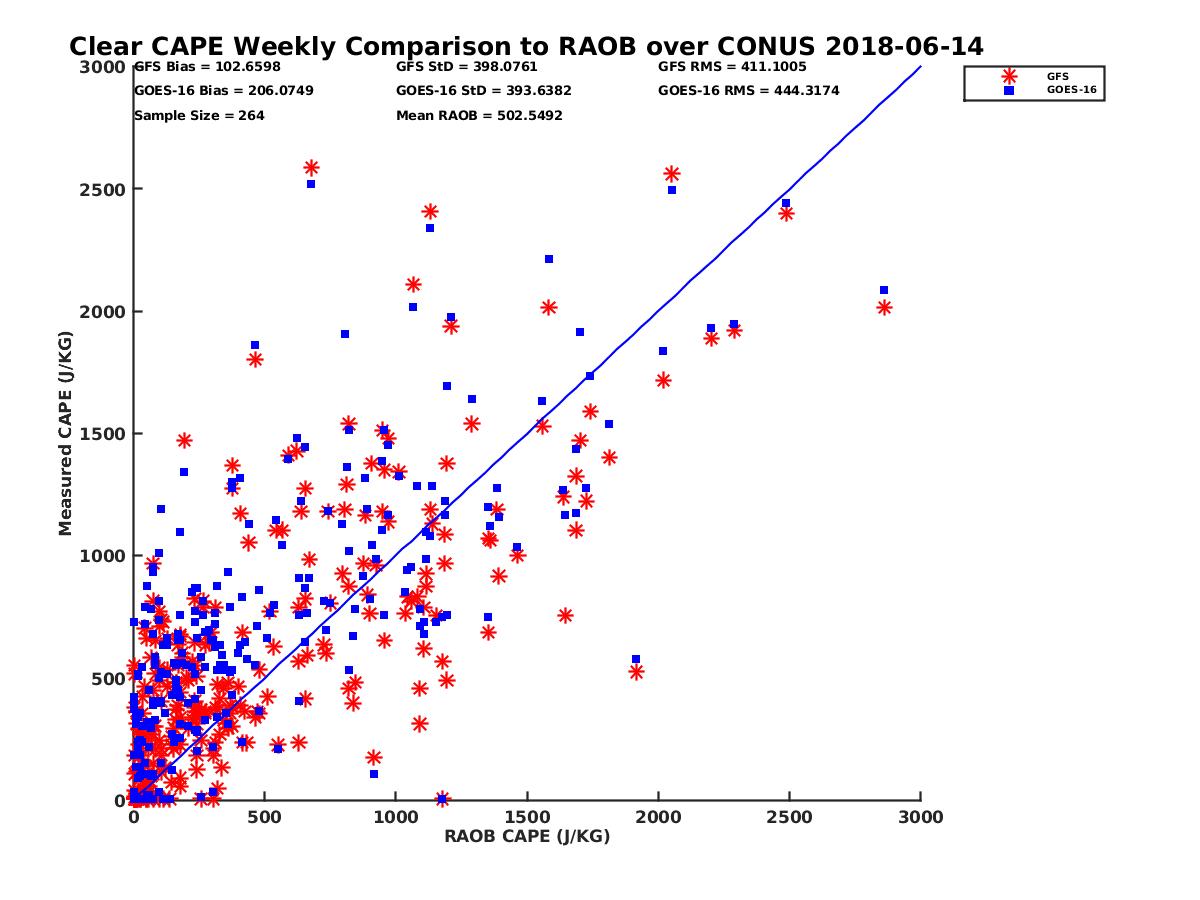 Clear CAPE Weekly Comparison to RAOB over CONUS 2018-06-14

GFS Bias = 102.6598
GOES-16 Bias = 206.0749
Sample Size = 264
GFS StD = 398.0761
GOES-16 StD = 393.6382
Mean RAOB = 502.5492
GFS RMS = 411.1005
GOES-16 RMS = 444.3174

GFS
GOES-16

Measured CAPE (J/KG)
3000
2500
2000
1500
1000
500
0

0
500
1000
1500
2000
2500
3000
RAOB CAPE (J/KG)